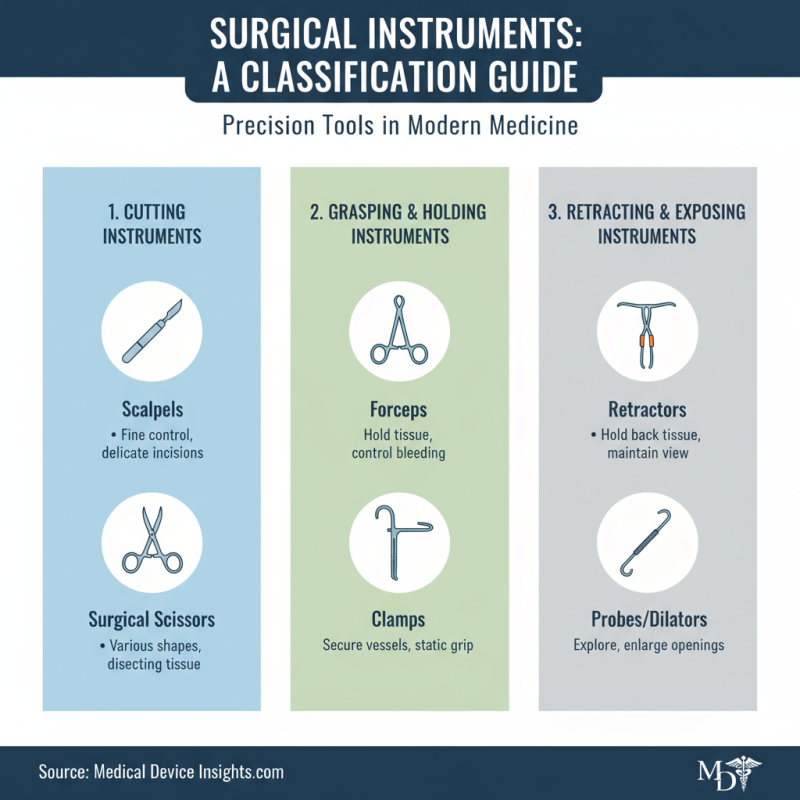 SURGICAL INSTRUMENTS: A CLASSIFICATION GUIDE

Precision Tools in Modern Medicine

1. CUTTING INSTRUMENTS

Scalpels
• Fine control, delicate incisions

Surgical Scissors
• Various shapes, disecting tissue

2. GRASPING & HOLDING INSTRUMENTS

Forceps
Hold tissue, control bleeding

Clamps
Secure vessels, static grip

3. RETRACTING & EXPOSING INSTRUMENTS

Retractors
• Hold back tissue, maintain view

Probes/Dilators
Explore, enlarge openings

Source: Medical Device Insights.com

MD